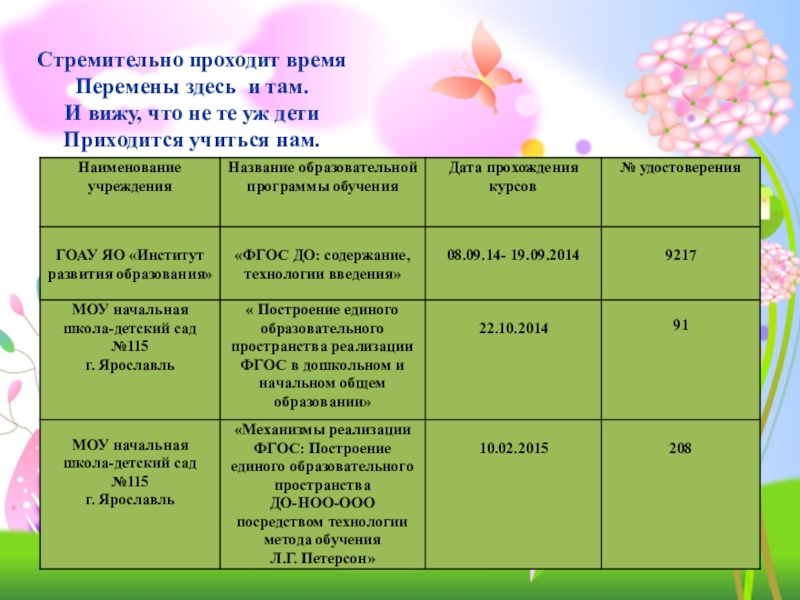 Стремительно проходит время
Перемены здесь и там.
И вижу, что не те уж дети
Приходится учиться нам.

| Наименование учреждения | Название образовательной программы обучения | Дата прохождения курсов | № удостоверения |
|---|---|---|---|
| ГОАУ ЯО «Институт развития образования» | «ФГОС ДО: содержание, технологии введения» | 08.09.14- 19.09.2014 | 9217 |
| МОУ начальная школа-детский сад №115 г. Ярославль | « Построение единого образовательного пространства реализации ФГОС в дошкольном и начальном общем образовании» | 22.10.2014 | 91 |
| МОУ начальная школа-детский сад №115 г. Ярославль | «Механизмы реализации ФГОС: Построение единого образовательного пространства ДО-НОО-ООО посредством технологии метода обучения Л.Г. Петерсон» | 10.02.2015 | 208 |